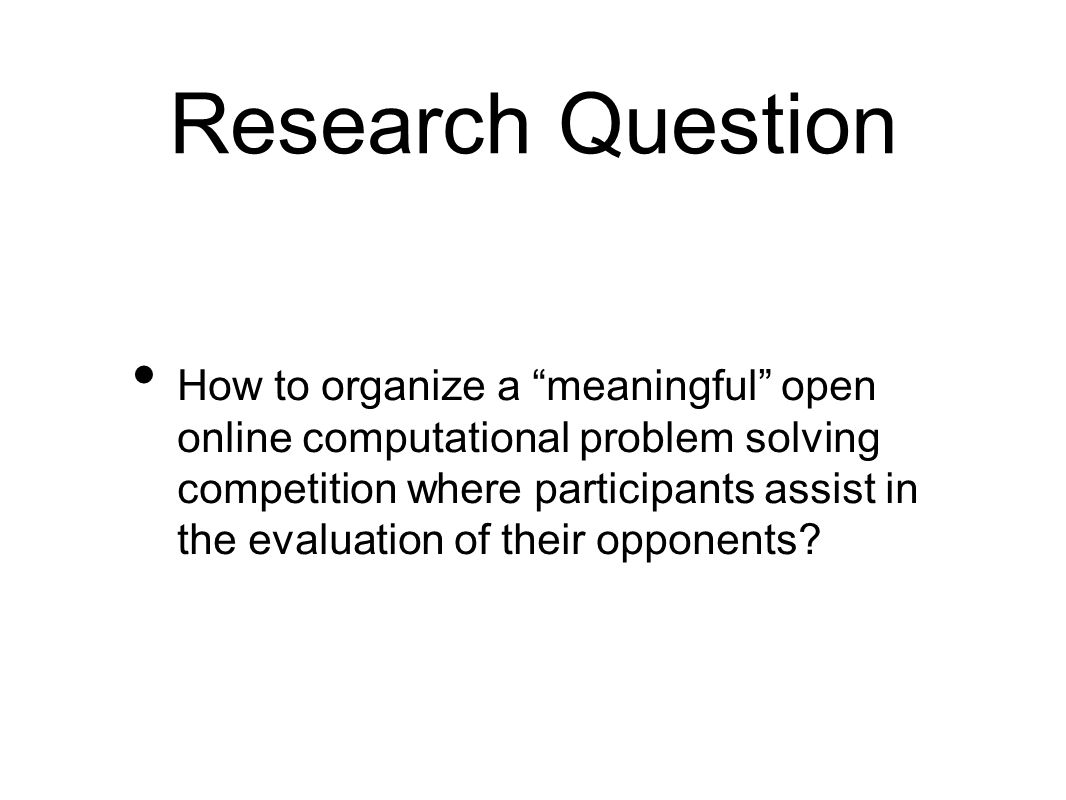 Research Question

• How to organize a “meaningful” open online computational problem solving competition where participants assist in the evaluation of their opponents?